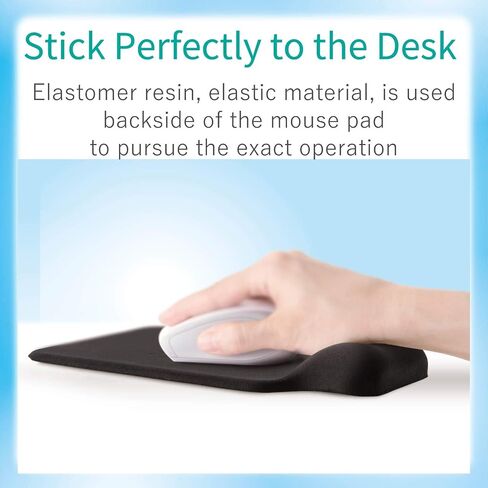 Stick Perfectly to the Desk

Elastomer resin, elastic material, is used backside of the mouse pad to pursue the exact operation